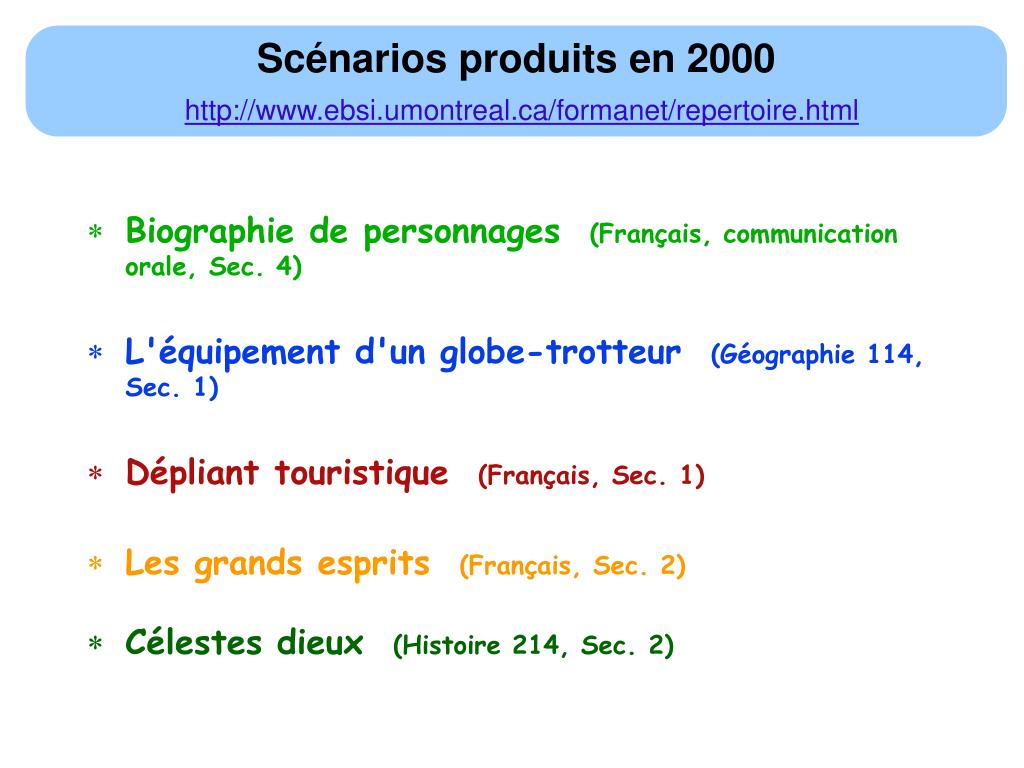 Scénarios produits en 2000
http://www.ebsi.umontreal.ca/formanet/repertoire.html

* Biographie de personnages (Français, communication orale, Sec. 4)

* L'équipement d'un globe-trotteur (Géographie 114, Sec. 1)

* Dépliant touristique (Français, Sec. 1)

* Les grands esprits (Français, Sec. 2)

* Célestes dieux (Histoire 214, Sec. 2)